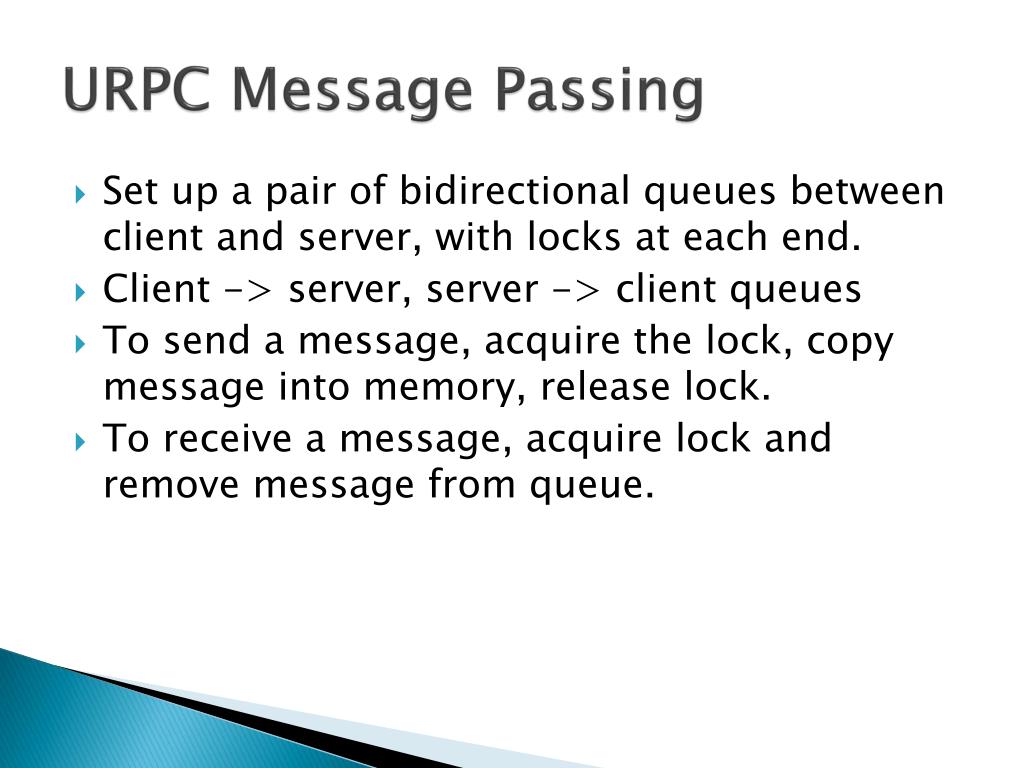 URPC Message Passing

Set up a pair of bidirectional queues between client and server, with locks at each end.

Client -> server, server -> client queues

To send a message, acquire the lock, copy message into memory, release lock.

To receive a message, acquire lock and remove message from queue.